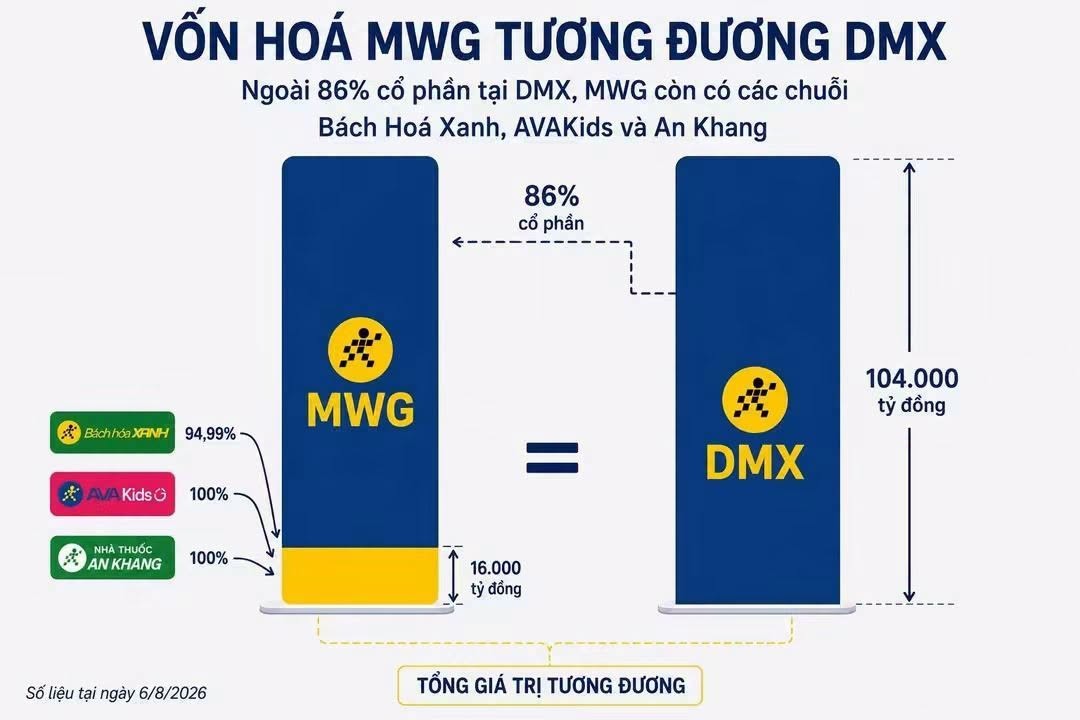 VỐN HOÁ MWG TƯƠNG ĐƯƠNG DMX

Ngoài 86% cổ phần tại DMX, MWG còn có các chuỗi Bách Hoá Xanh, AVAKids và An Khang

86%
cổ phần

MWG

=

DMX

104.000
tỷ đồng

Bách hóa XANH 94,99%

AVA Kids 100%

NHÀ THUỐC AN KHANG 100%

16.000
tỷ đồng

TỔNG GIÁ TRỊ TƯƠNG ĐƯƠNG

Số liệu tại ngày 6/8/2026